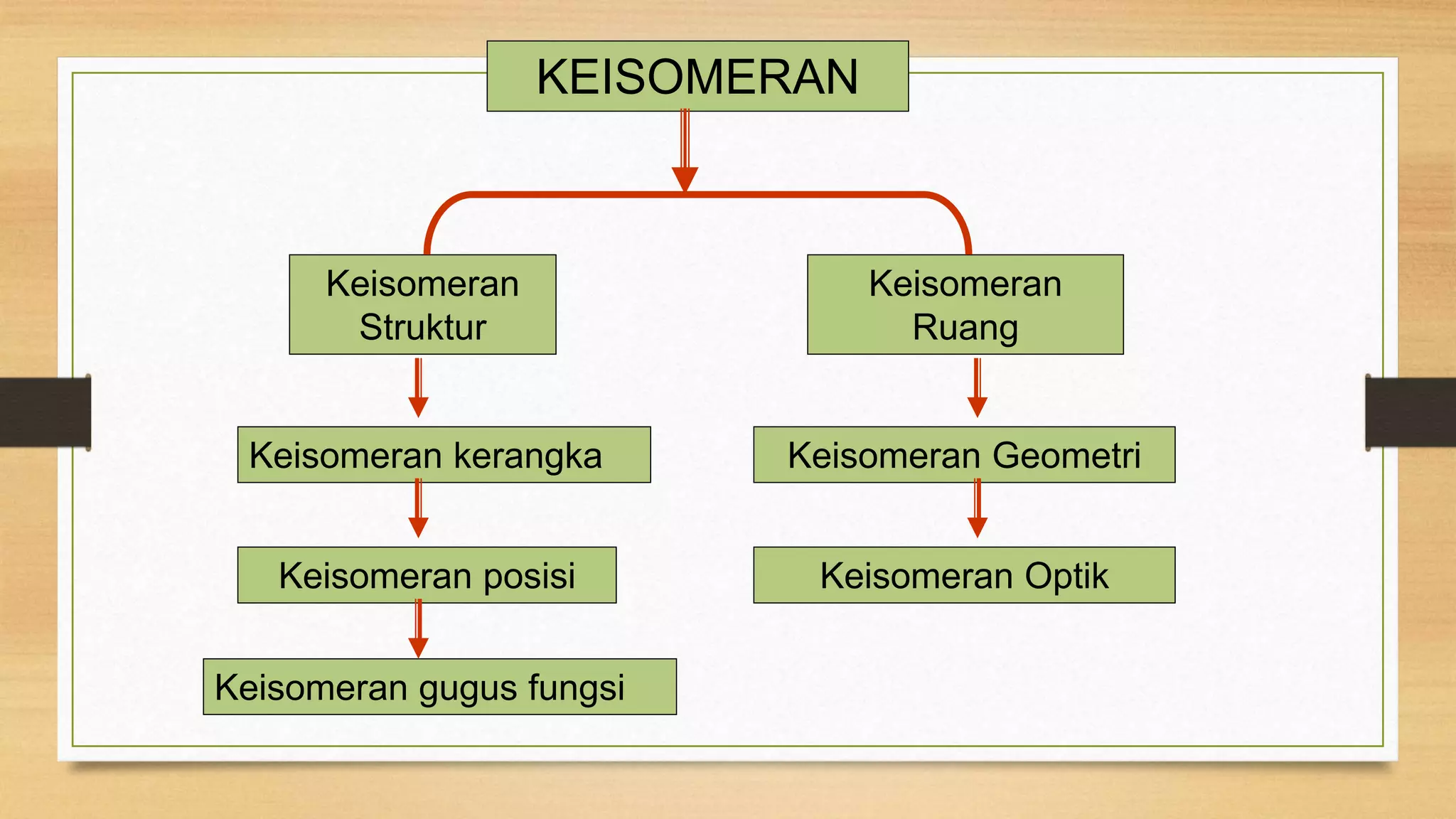 KEISOMERAN

Keisomeran Struktur

Keisomeran kerangka

Keisomeran posisi

Keisomeran gugus fungsi

Keisomeran Ruang

Keisomeran Geometri

Keisomeran Optik